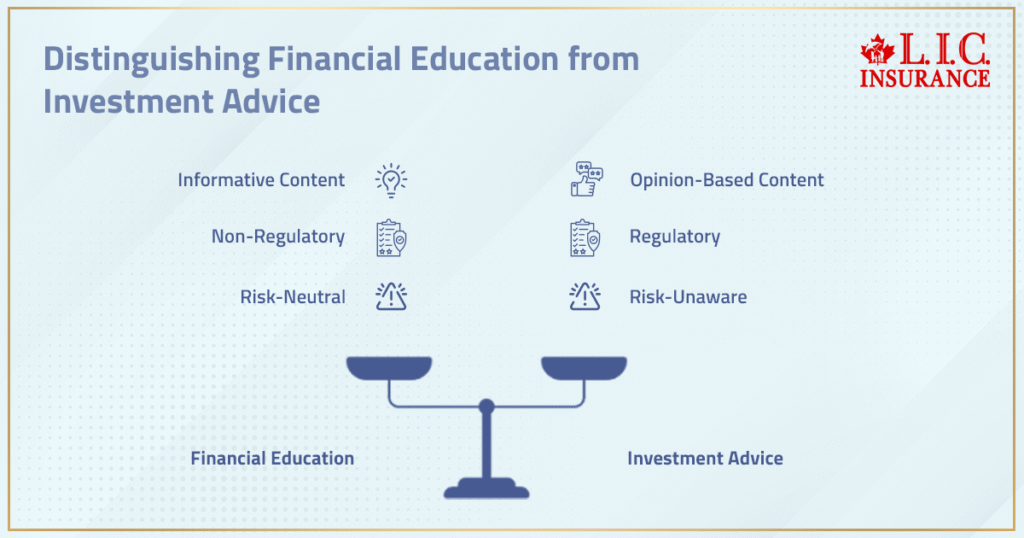 Distinguishing Financial Education from Investment Advice

L.I.C.
INSURANCE

Informative Content

Non-Regulatory

Risk-Neutral

Opinion-Based Content

Regulatory

Risk-Unaware

Financial Education

Investment Advice